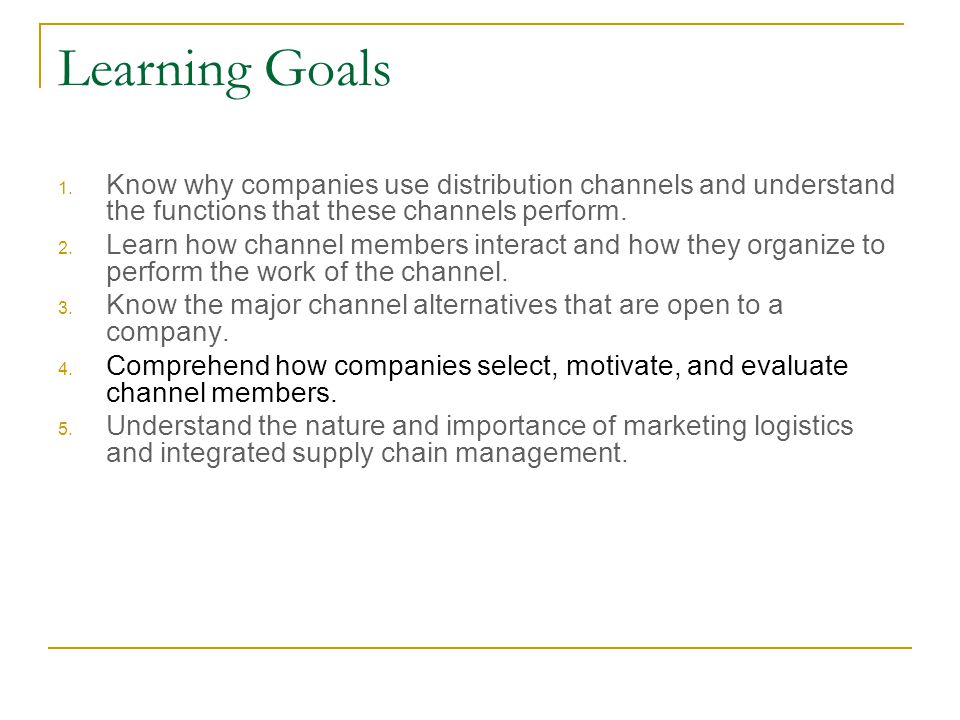 Learning Goals

1. Know why companies use distribution channels and understand the functions that these channels perform.
2. Learn how channel members interact and how they organize to perform the work of the channel.
3. Know the major channel alternatives that are open to a company.
4. Comprehend how companies select, motivate, and evaluate channel members.
5. Understand the nature and importance of marketing logistics and integrated supply chain management.